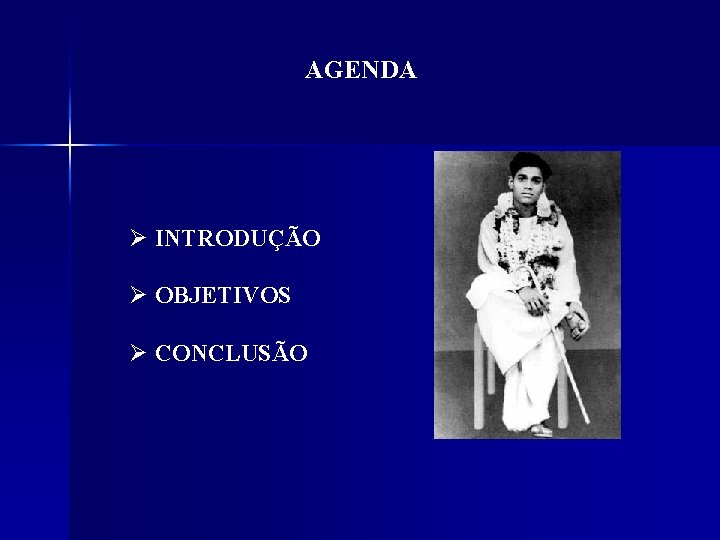 AGENDA

➢ INTRODUÇÃO

➢ OBJETIVOS

➢ CONCLUSÃO